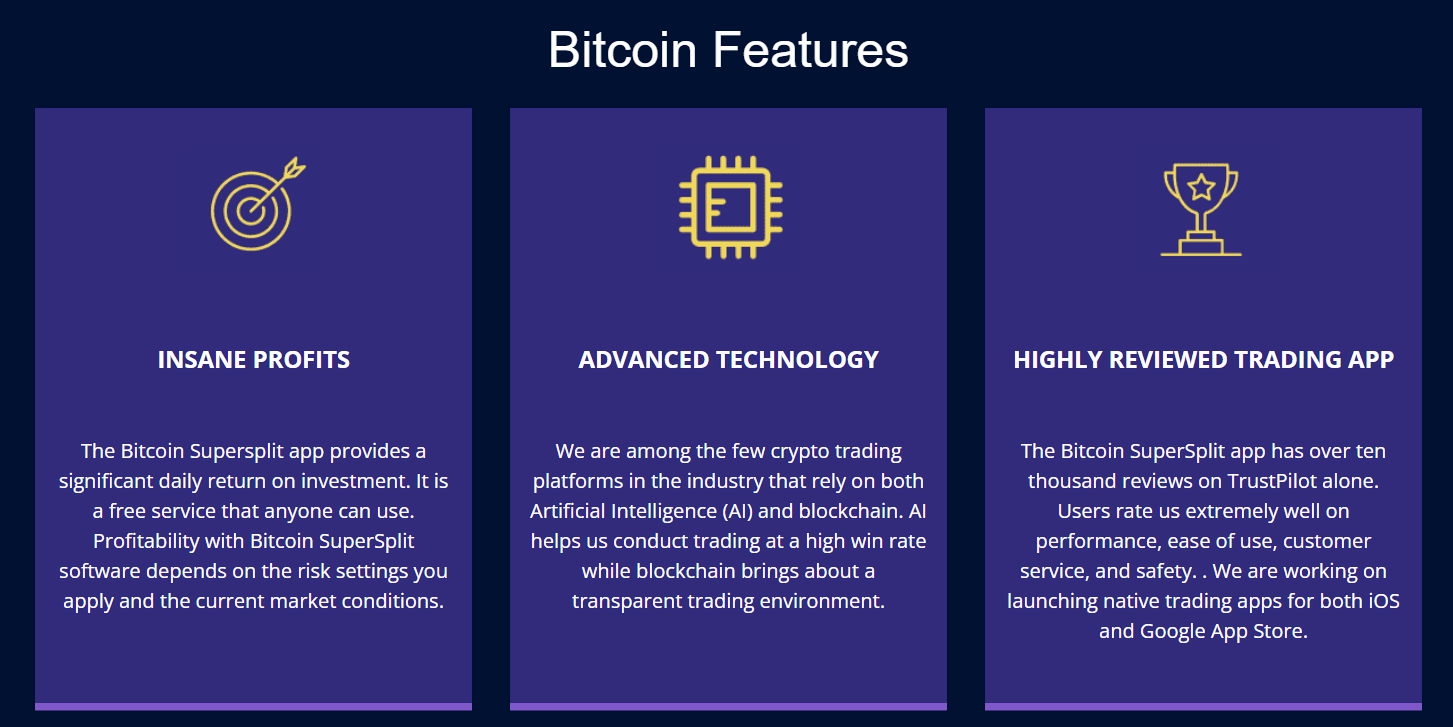 Bitcoin Features

INSANE PROFITS

The Bitcoin Supersplit app provides a significant daily return on investment. It is a free service that anyone can use. Profitability with Bitcoin SuperSplit software depends on the risk settings you apply and the current market conditions.

ADVANCED TECHNOLOGY

We are among the few crypto trading platforms in the industry that rely on both Artificial Intelligence (AI) and blockchain. AI helps us conduct trading at a high win rate while blockchain brings about a transparent trading environment.

HIGHLY REVIEWED TRADING APP

The Bitcoin SuperSplit app has over ten thousand reviews on TrustPilot alone. Users rate us extremely well on performance, ease of use, customer service, and safety. . We are working on launching native trading apps for both iOS and Google App Store.